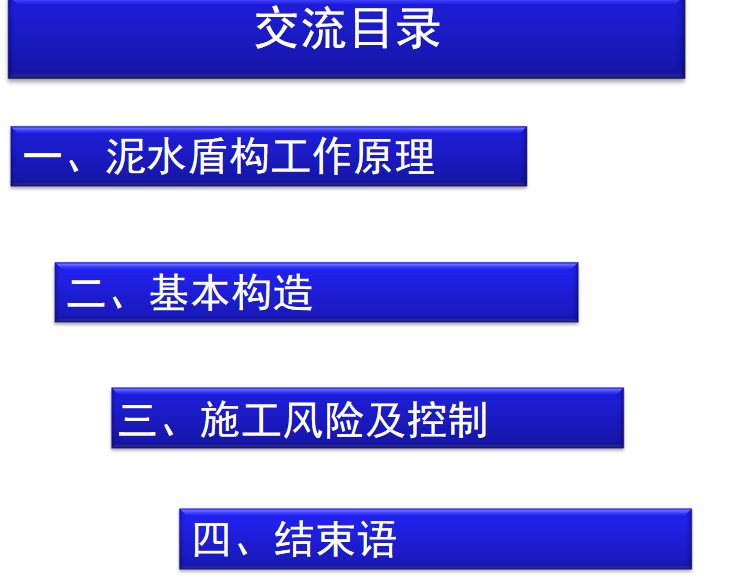 交流目录

一、泥水盾构工作原理

二、基本构造

三、施工风险及控制

四、结束语